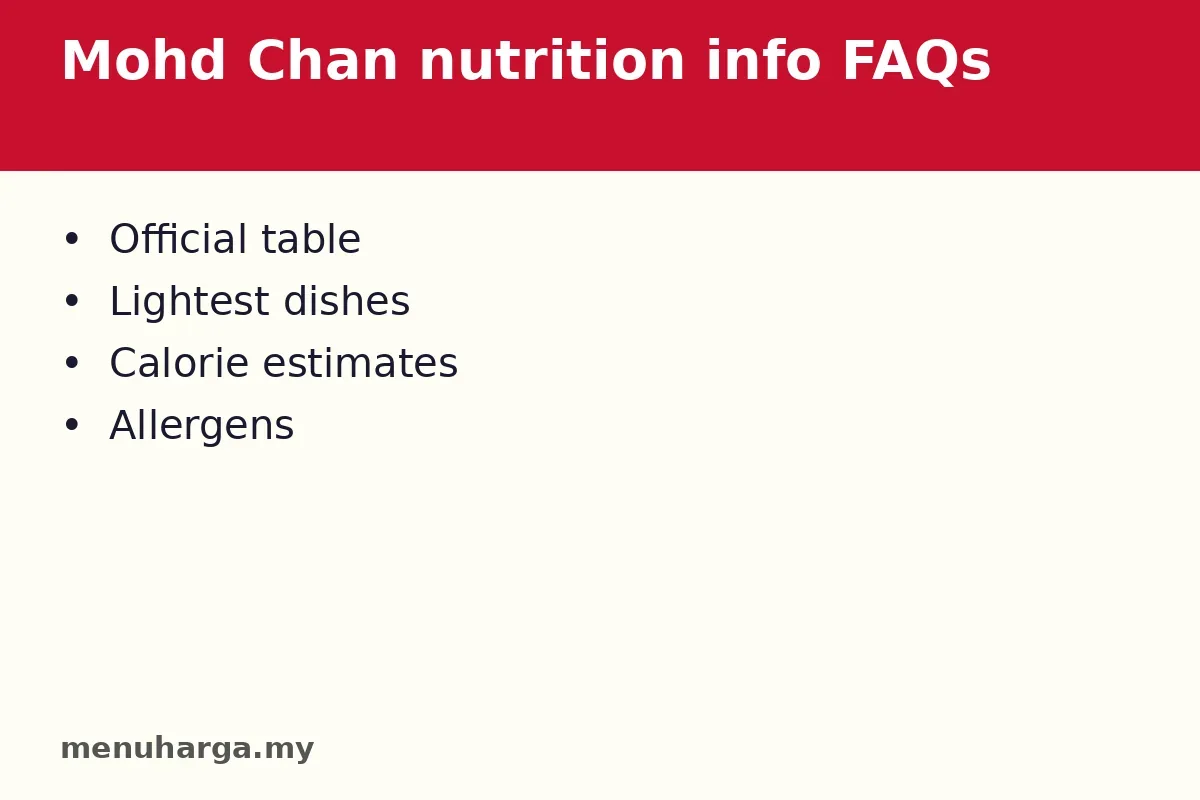 Mohd Chan nutrition info FAQs

• Official table
• Lightest dishes
• Calorie estimates
• Allergens

menuharga.my